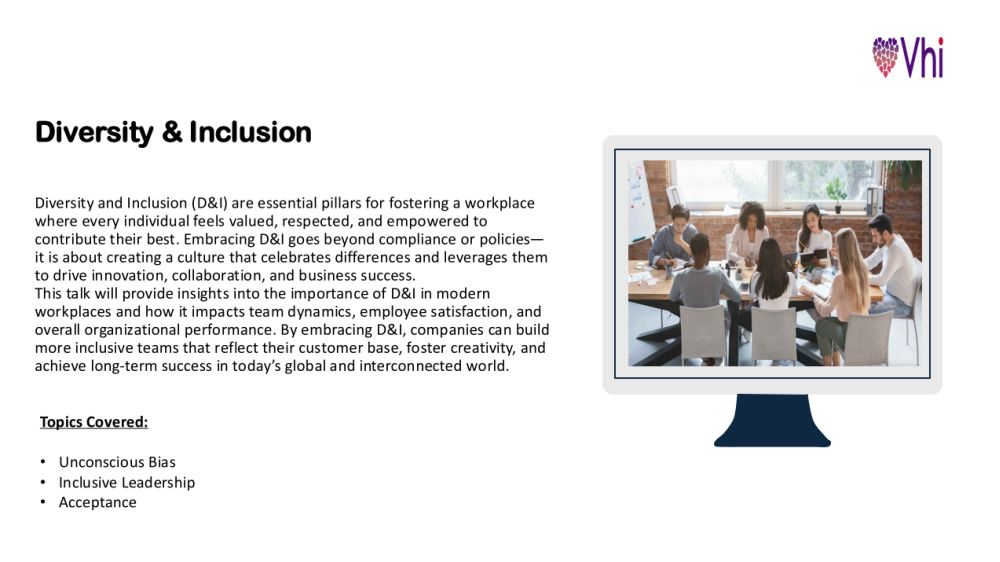 Vhi

Diversity & Inclusion

Diversity and Inclusion (D&I) are essential pillars for fostering a workplace where every individual feels valued, respected, and empowered to contribute their best. Embracing D&I goes beyond compliance or policies— it is about creating a culture that celebrates differences and leverages them to drive innovation, collaboration, and business success.
This talk will provide insights into the importance of D&I in modern workplaces and how it impacts team dynamics, employee satisfaction, and overall organizational performance. By embracing D&I, companies can build more inclusive teams that reflect their customer base, foster creativity, and achieve long-term success in today's global and interconnected world.

Topics Covered:

• Unconscious Bias
• Inclusive Leadership
• Acceptance